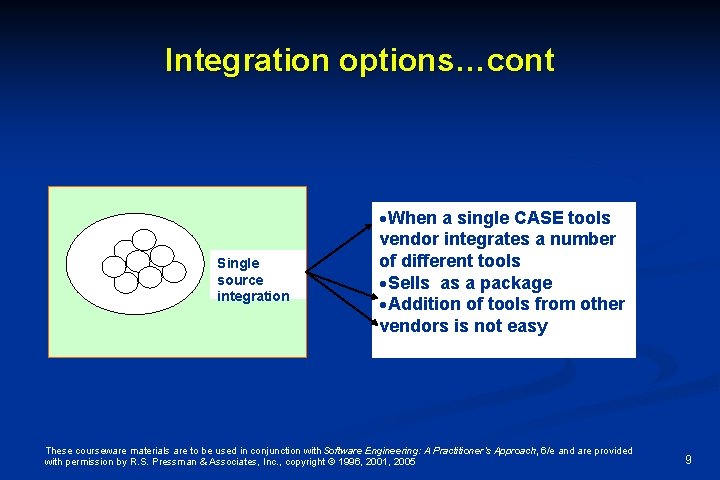 Integration options…cont

Single source integration

•When a single CASE tools vendor integrates a number of different tools
•Sells as a package
•Addition of tools from other vendors is not easy

These courseware materials are to be used in conjunction with Software Engineering: A Practitioner's Approach, 6/e and are provided with permission by R.S. Pressman & Associates, Inc., copyright © 1996, 2001, 2005

9